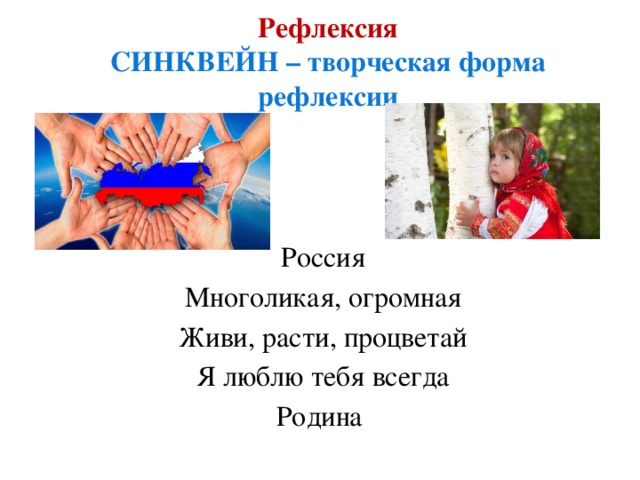 Рефлексия
СИНКВЕЙН – творческая форма рефлексии

Россия
Многоликая, огромная
Живи, расти, процветай
Я люблю тебя всегда
Родина